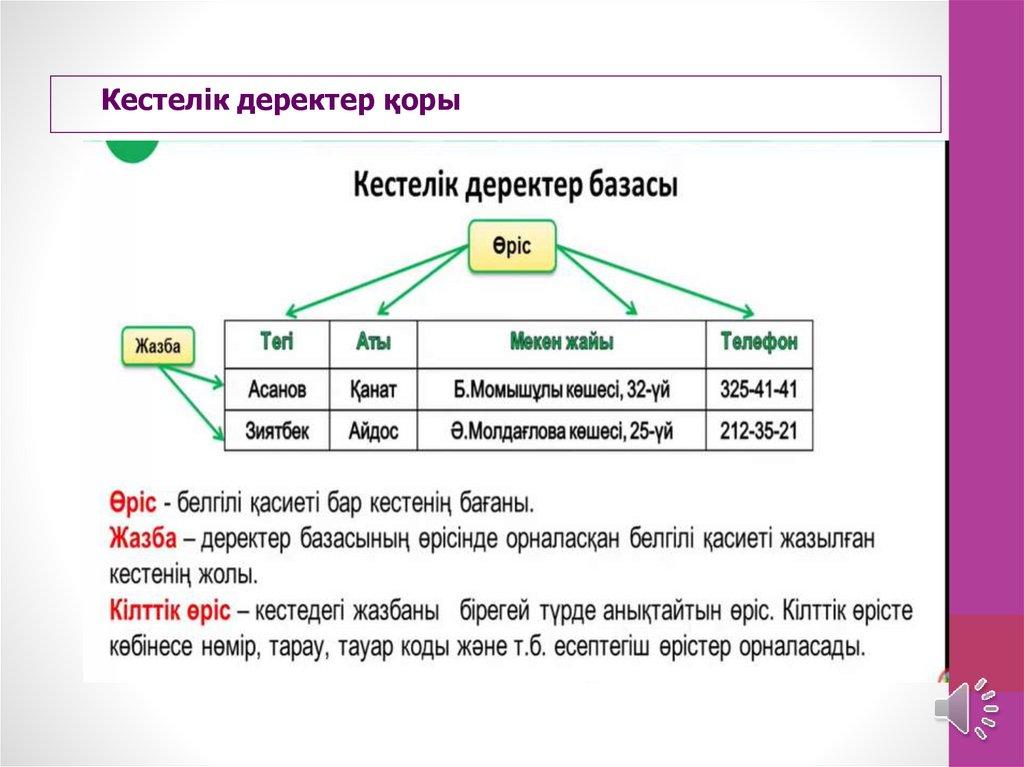 Кестелік деректер қоры

Кестелік деректер базасы

Өріс

Жазба

| Тегі | Аты | Мекен жайы | Телефон |
|---|---|---|---|
| Асанов | Қанат | Б.Момышұлы көшесі, 32-үй | 325-41-41 |
| Зиятбек | Айдос | Ә.Молдағлова көшесі, 25-үй | 212-35-21 |

Өріс - белгілі қасиеті бар кестенің бағаны.
Жазба – деректер базасының өрісінде орналасқан белгілі қасиеті жазылған кестенің жолы.
Кілттік өріс – кестедегі жазбаны бірегей түрде анықтайтын өріс. Кілттік өрісте көбінесе нөмір, тарау, тауар коды және т.б. есептегіш өрістер орналасады.